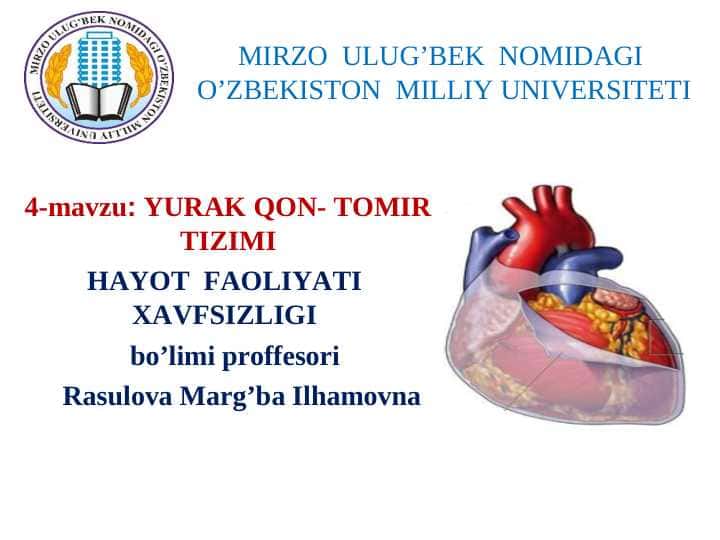 MIRZO ULUG'BEK NOMIDAGI O'ZBEKISTON MILLIY UNIVERSITETI

MIRZO ULUG'BEK NOMIDAGI
O'ZBEKISTON MILLIY UNIVERSITETI

4-mavzu: YURAK QON- TOMIR TIZIMI

HAYOT FAOLIYATI XAVFSIZLIGI

bo'limi proffesori

Rasulova Marg'ba Ilhamovna